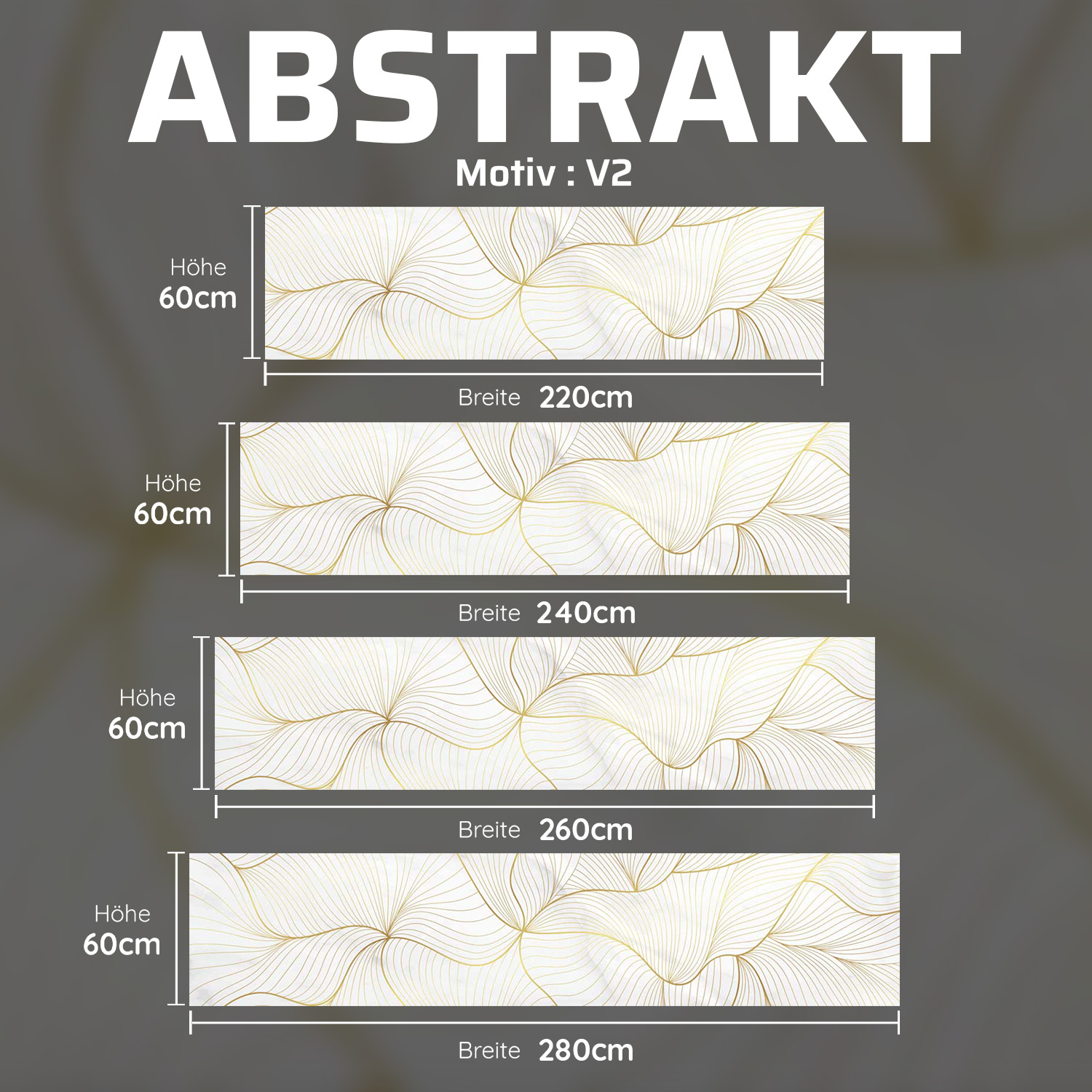 ABSTRAKT

Motiv : V2

Höhe
60cm

Breite 220cm

Höhe
60cm

Breite 240cm

Höhe
60cm

Breite 260cm

Höhe
60cm

Breite 280cm